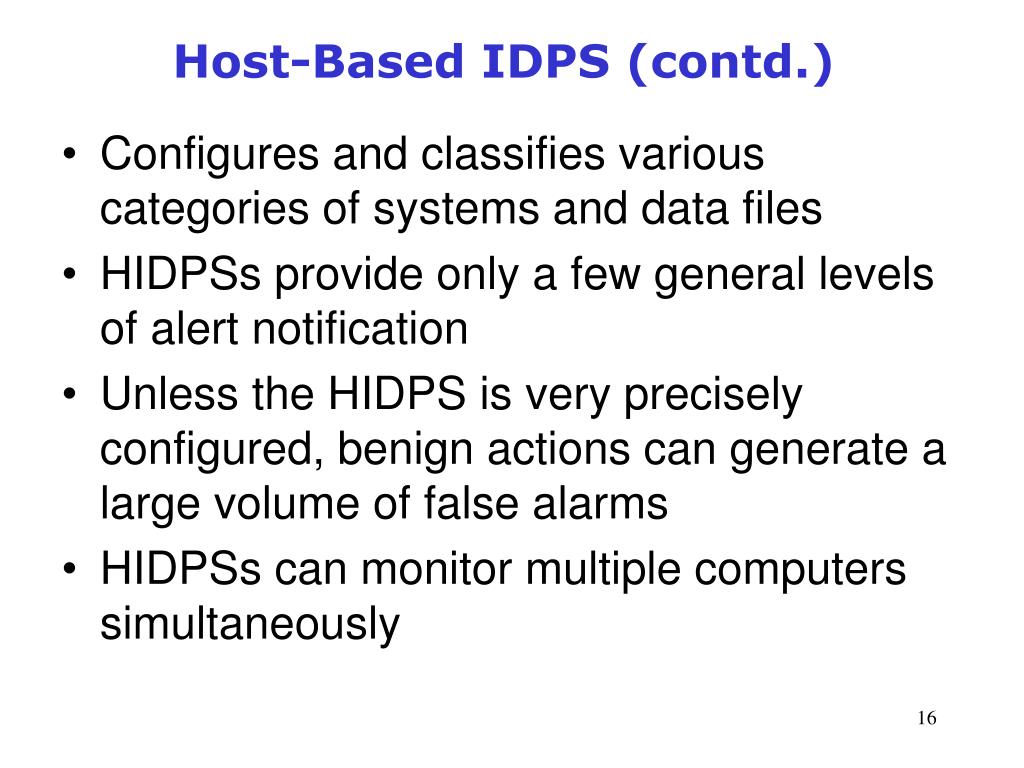 Host-Based IDPS (contd.)

• Configures and classifies various categories of systems and data files
• HIDPSs provide only a few general levels of alert notification
• Unless the HIDPS is very precisely configured, benign actions can generate a large volume of false alarms
• HIDPSs can monitor multiple computers simultaneously

16